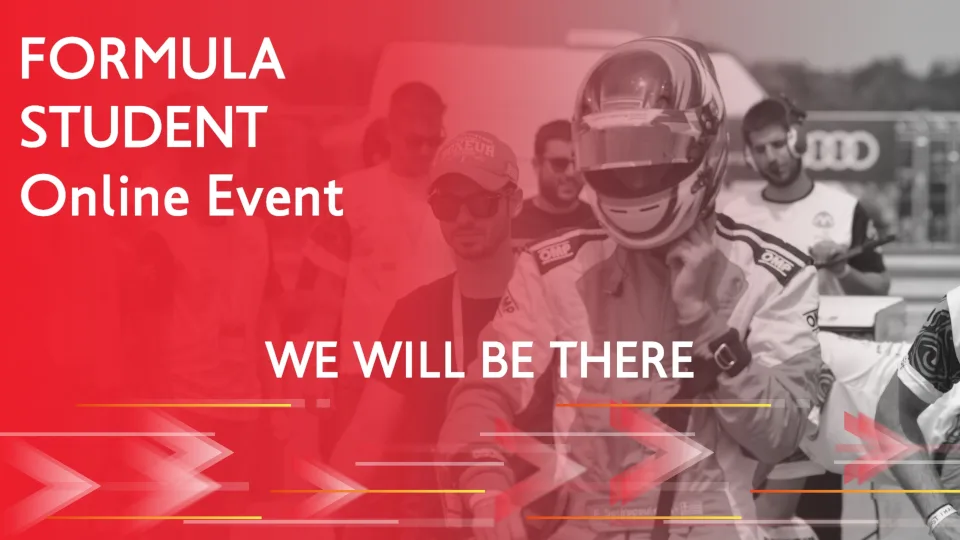 FORMULA STUDENT Online Event

WE WILL BE THERE

OMP

OMP